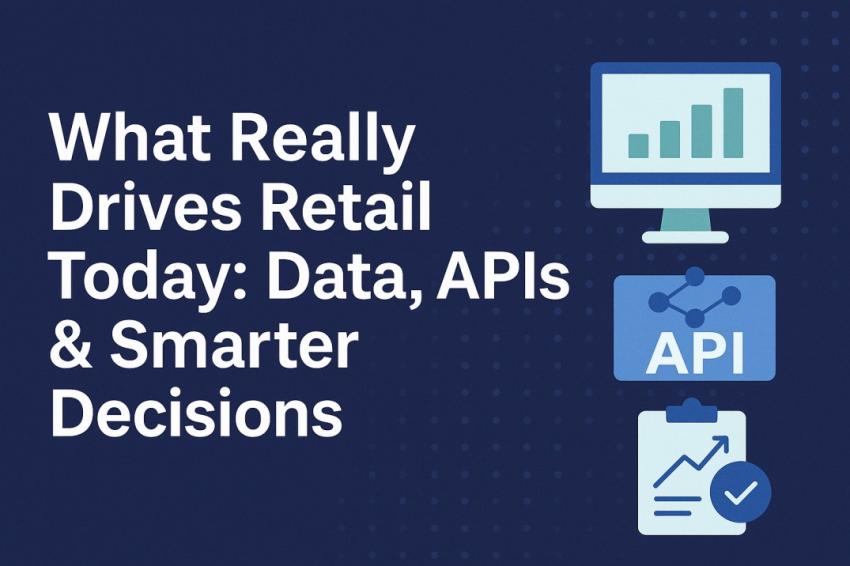 What Really Drives Retail Today: Data, APIs & Smarter Decisions

API